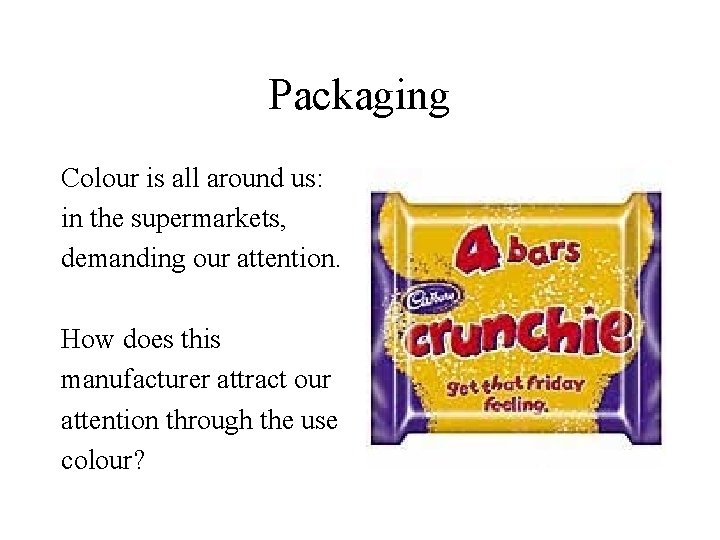 Packaging

Colour is all around us: in the supermarkets, demanding our attention.

How does this manufacturer attract our attention through the use colour?

4 bars
Cadbury
crunchie
get that friday feeling.